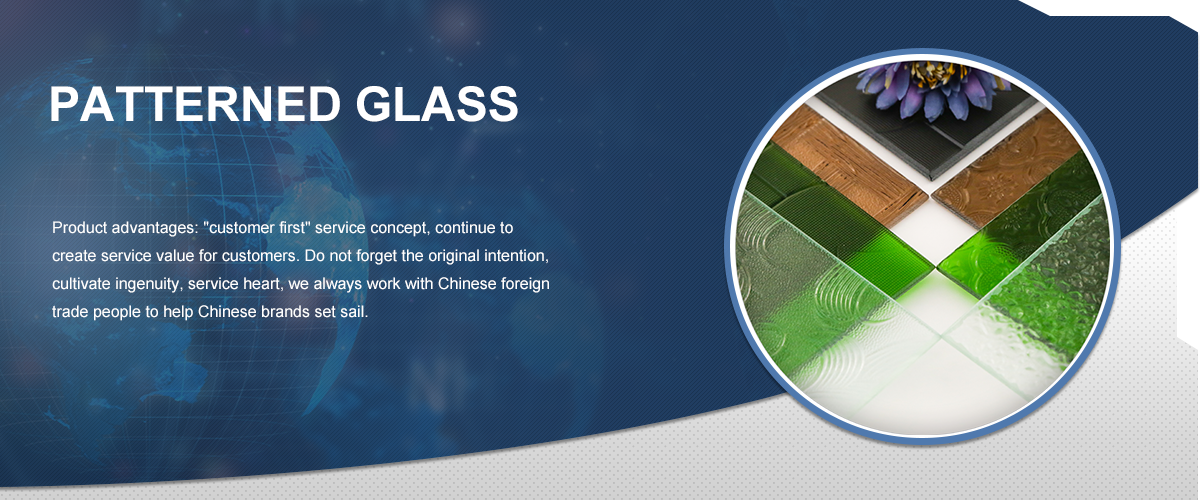 PATTERNED GLASS

Product advantages: "customer first" service concept, continue to create service value for customers. Do not forget the original intention, cultivate ingenuity, service heart, we always work with Chinese foreign trade people to help Chinese brands set sail.